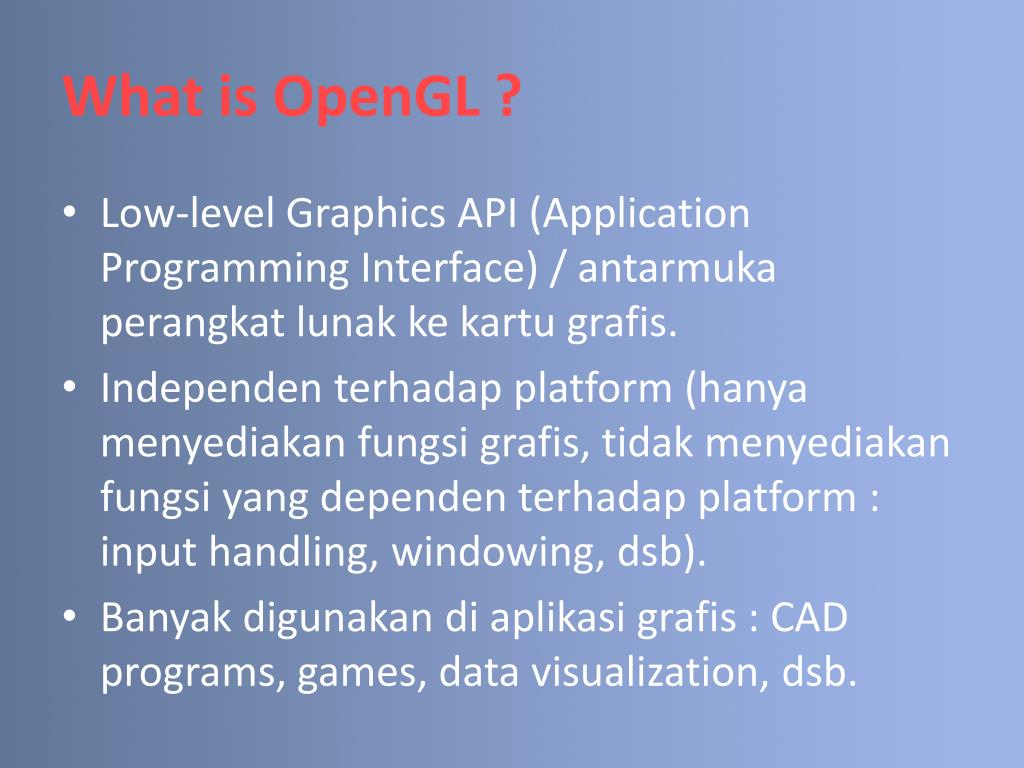 What is OpenGL ?

• Low-level Graphics API (Application Programming Interface) / antarmuka perangkat lunak ke kartu grafis.
• Independen terhadap platform (hanya menyediakan fungsi grafis, tidak menyediakan fungsi yang dependen terhadap platform : input handling, windowing, dsb).
• Banyak digunakan di aplikasi grafis : CAD programs, games, data visualization, dsb.